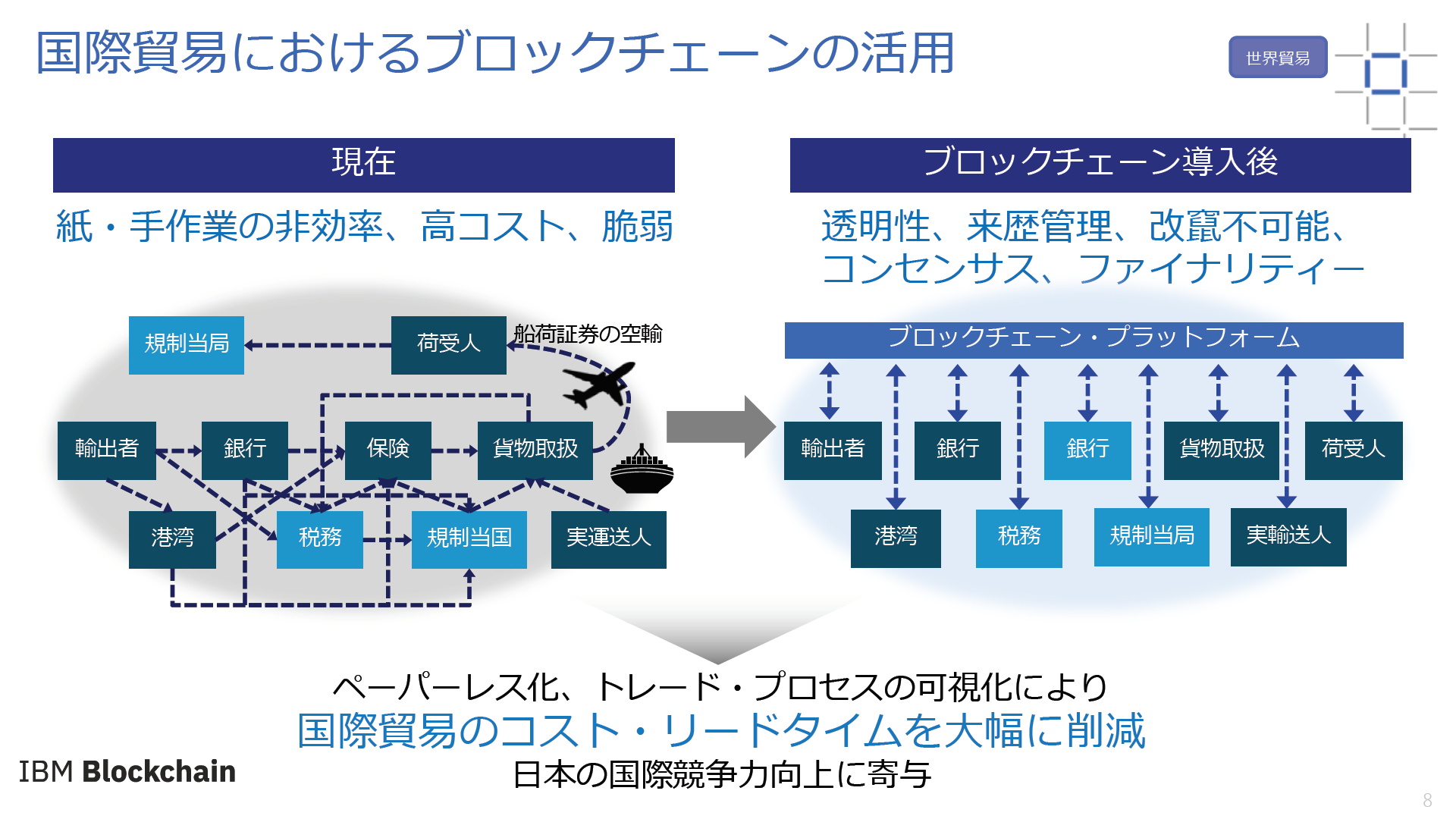 国際貿易におけるブロックチェーンの活用

世界貿易

現在

紙・手作業の非効率、高コスト、脆弱

規制当局
荷受人
船荷証券の空輸
輸出者
銀行
保険
貨物取扱
港湾
税務
規制当国
実運送人

ブロックチェーン導入後

透明性、来歴管理、改竄不可能、コンセンサス、ファイナリティー

ブロックチェーン・プラットフォーム
輸出者
銀行
銀行
貨物取扱
荷受人
港湾
税務
規制当局
実輸送人

ペーパーレス化、トレード・プロセスの可視化により
国際貿易のコスト・リードタイムを大幅に削減
日本の国際競争力向上に寄与

IBM Blockchain

8